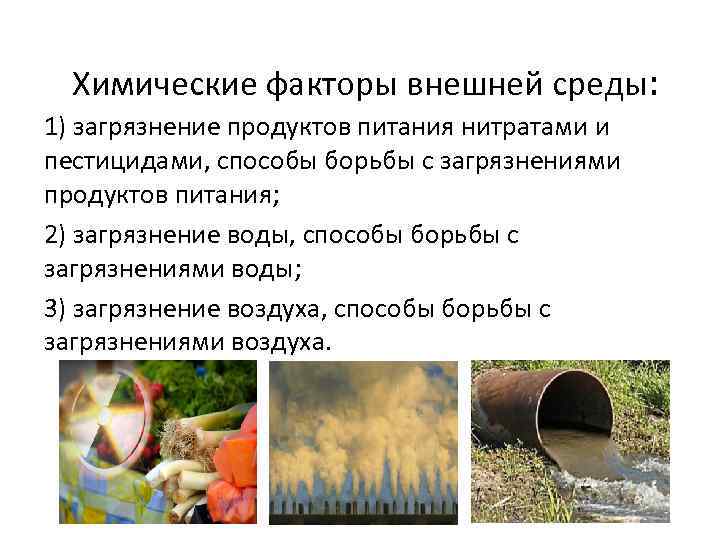 Химические факторы внешней среды:

1) загрязнение продуктов питания нитратами и пестицидами, способы борьбы с загрязнениями продуктов питания;

2) загрязнение воды, способы борьбы с загрязнениями воды;

3) загрязнение воздуха, способы борьбы с загрязнениями воздуха.